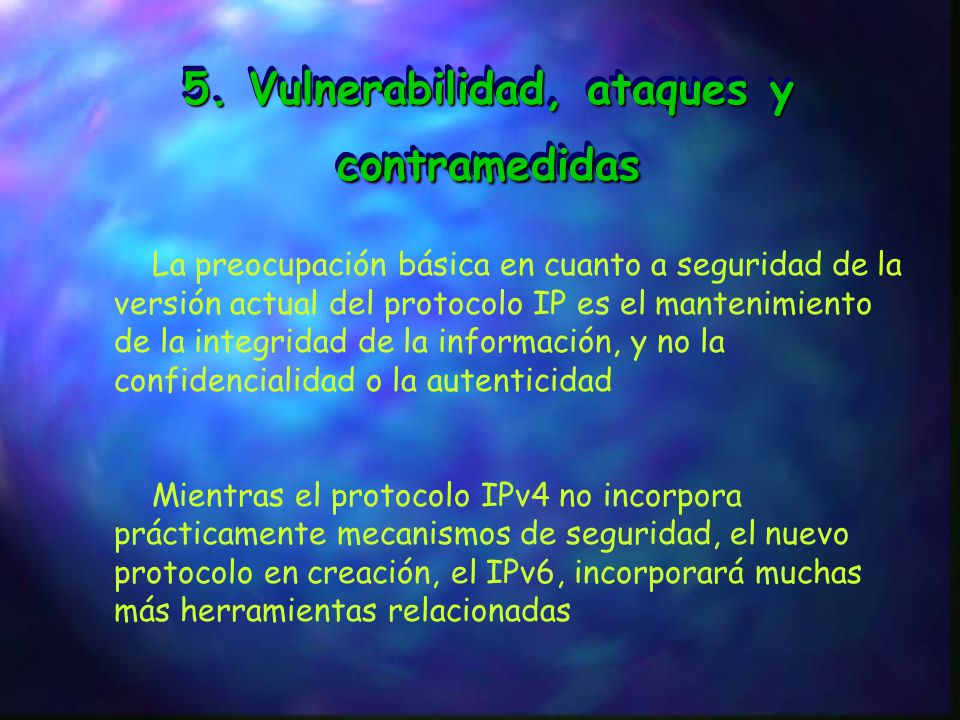 5. Vulnerabilidad, ataques y contramedidas

La preocupación básica en cuanto a seguridad de la versión actual del protocolo IP es el mantenimiento de la integridad de la información, y no la confidencialidad o la autenticidad

Mientras el protocolo IPv4 no incorpora prácticamente mecanismos de seguridad, el nuevo protocolo en creación, el IPv6, incorporará muchas más herramientas relacionadas